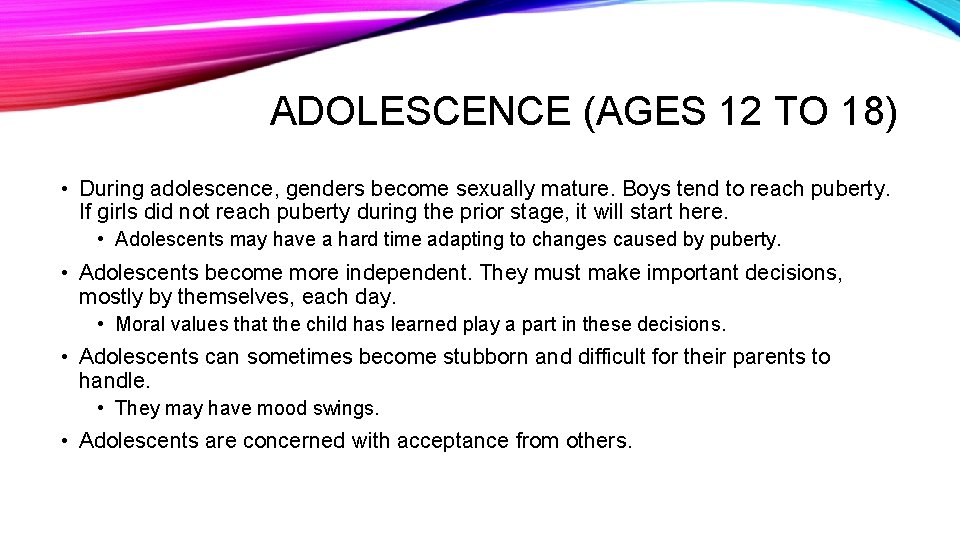 ADOLESCENCE (AGES 12 TO 18)

• During adolescence, genders become sexually mature. Boys tend to reach puberty. If girls did not reach puberty during the prior stage, it will start here.
  • Adolescents may have a hard time adapting to changes caused by puberty.

• Adolescents become more independent. They must make important decisions, mostly by themselves, each day.
  • Moral values that the child has learned play a part in these decisions.

• Adolescents can sometimes become stubborn and difficult for their parents to handle.
  • They may have mood swings.

• Adolescents are concerned with acceptance from others.